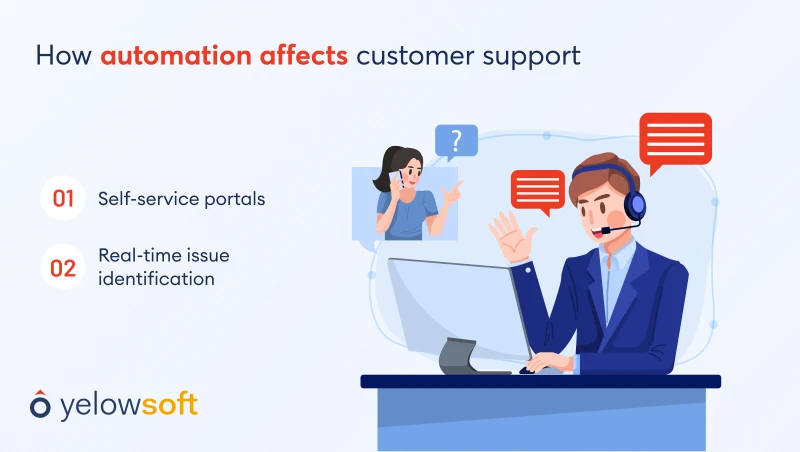 How automation affects customer support

?

01 Self-service portals

02 Real-time issue identification

yelowsoft